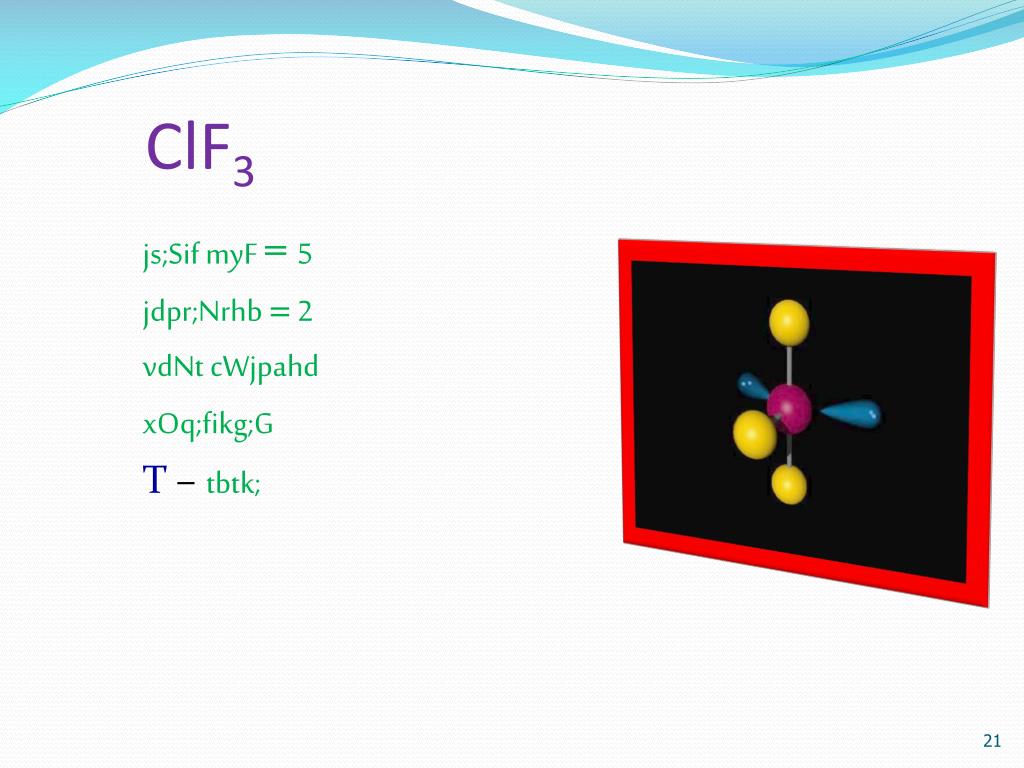 $ClF_3$

js;Sif myF = 5

jdpr;Nrhb = 2

vdNt cWjpahd

xOq;fikg;G

T – tbtk;

21